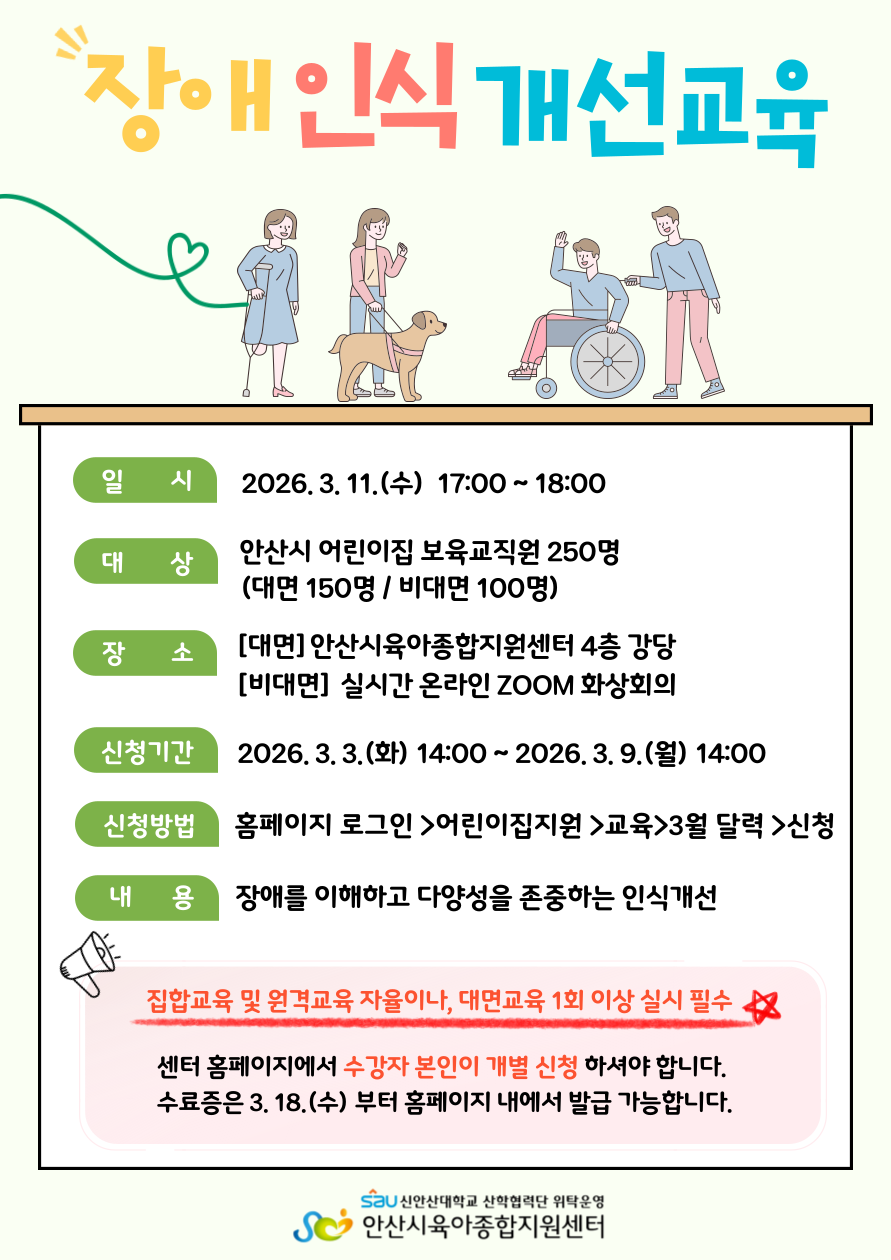 장애 인식 개선교육

일 시 2026. 3. 11.(수) 17:00 ~ 18:00

대 상 안산시 어린이집 보육교직원 250명
(대면 150명 / 비대면 100명)

장 소 [대면] 안산시육아종합지원센터 4층 강당
[비대면] 실시간 온라인 ZOOM 화상회의

신청기간 2026. 3. 3.(화) 14:00 ~ 2026. 3. 9.(월) 14:00

신청방법 홈페이지 로그인 >어린이집지원 >교육>3월 달력 >신청

내 용 장애를 이해하고 다양성을 존중하는 인식개선

집합교육 및 원격교육 자율이나, 대면교육 1회 이상 실시 필수

센터 홈페이지에서 수강자 본인이 개별 신청 하셔야 합니다.
수료증은 3. 18.(수) 부터 홈페이지 내에서 발급 가능합니다.

sau 신안산대학교 산학협력단 위탁운영
안산시육아종합지원센터